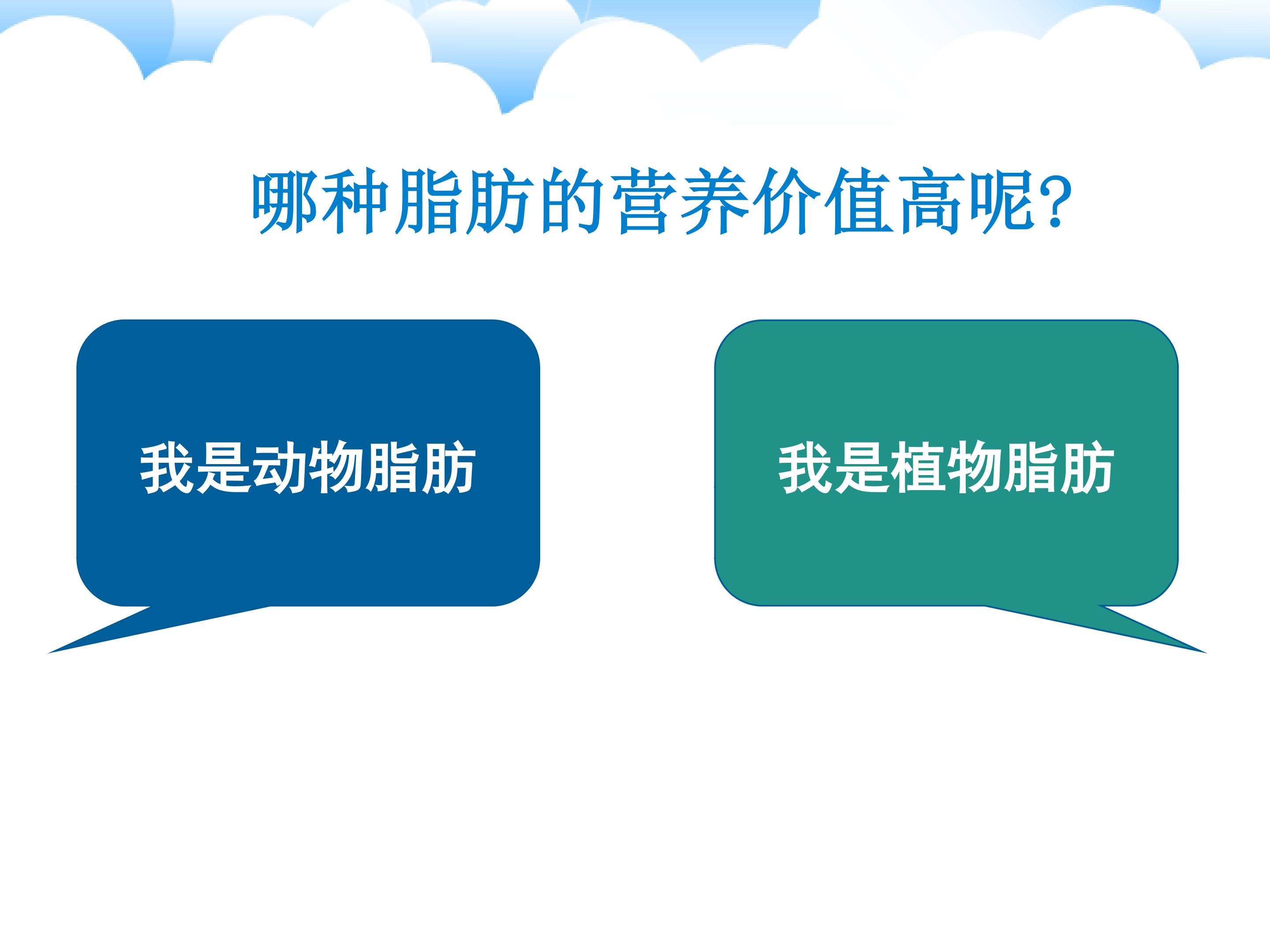 哪种脂肪的营养价值高呢?

我是动物脂肪

我是植物脂肪